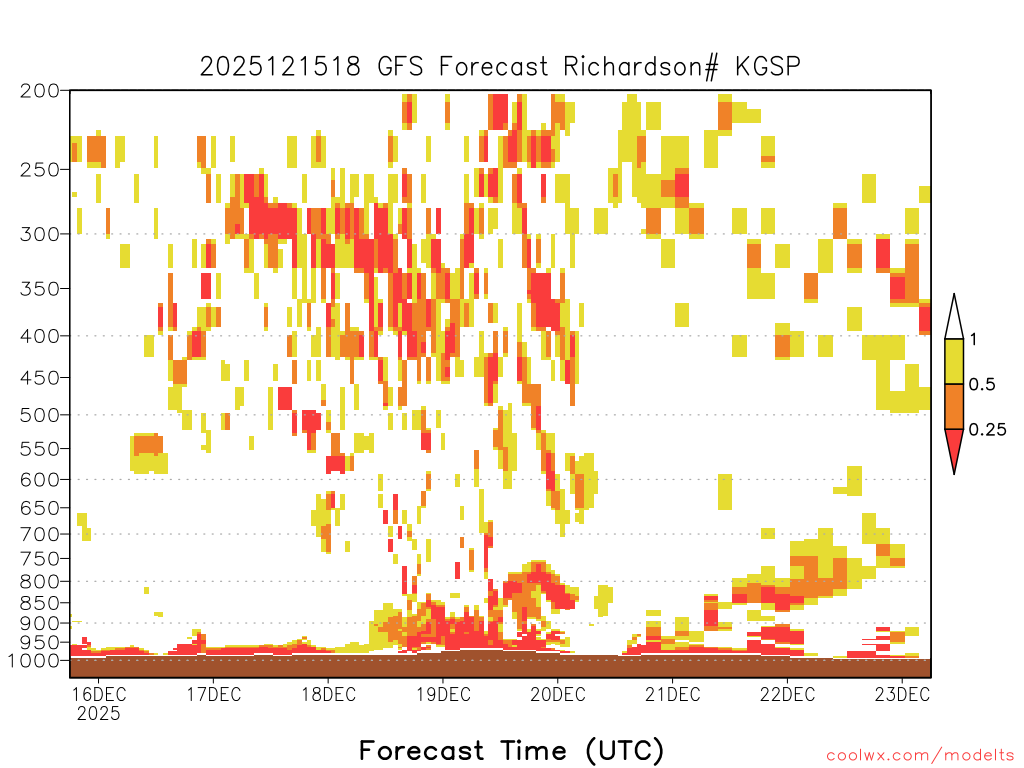 2025121518 GFS Forecast Richardson# KGSP

200
250
300
350
400
450
500
550
600
650
700
750
800
850
900
950
1000

1
0.5
0.25

16DEC
2025
17DEC
18DEC
19DEC
20DEC
21DEC
22DEC
23DEC

Forecast Time (UTC)

coolwx.com/modelts